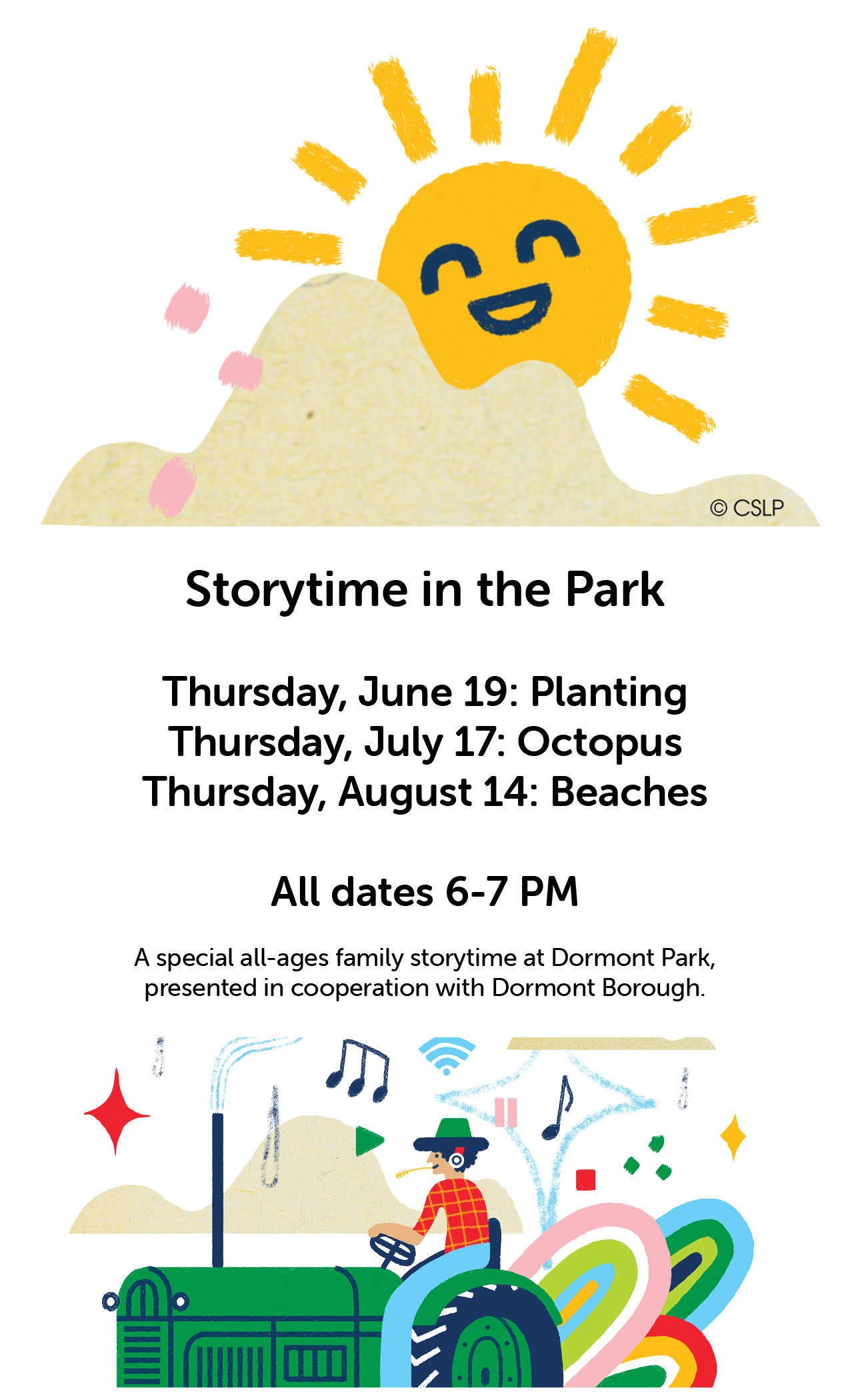 © CSLP

Storytime in the Park

Thursday, June 19: Planting
Thursday, July 17: Octopus
Thursday, August 14: Beaches

All dates 6-7 PM

A special all-ages family storytime at Dormont Park, presented in cooperation with Dormont Borough.